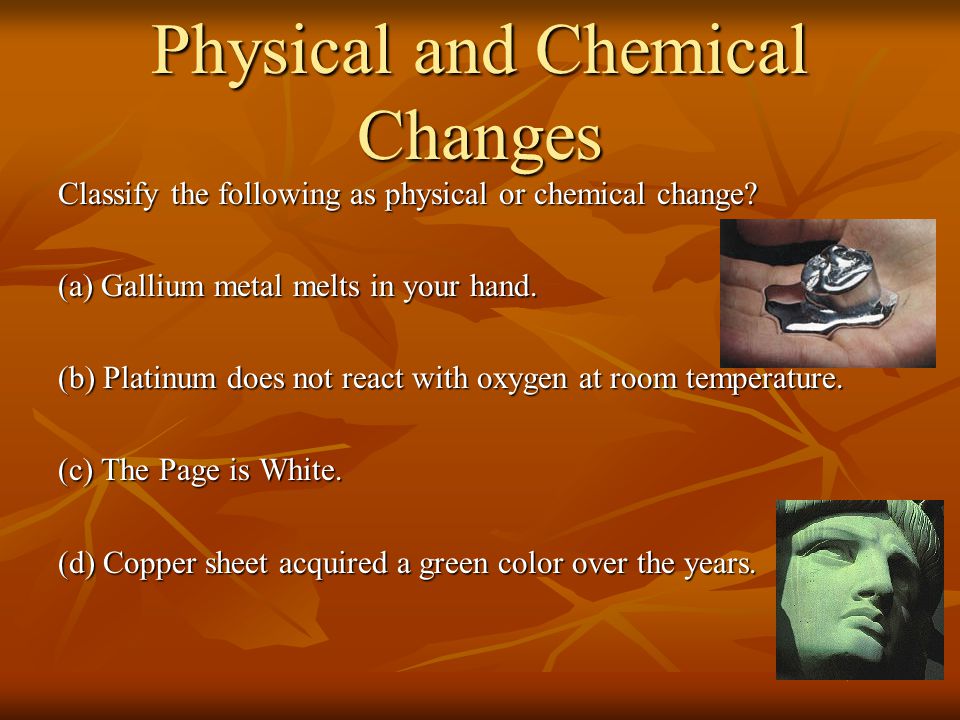 Physical and Chemical Changes

Classify the following as physical or chemical change?

(a) Gallium metal melts in your hand.

(b) Platinum does not react with oxygen at room temperature.

(c) The Page is White.

(d) Copper sheet acquired a green color over the years.